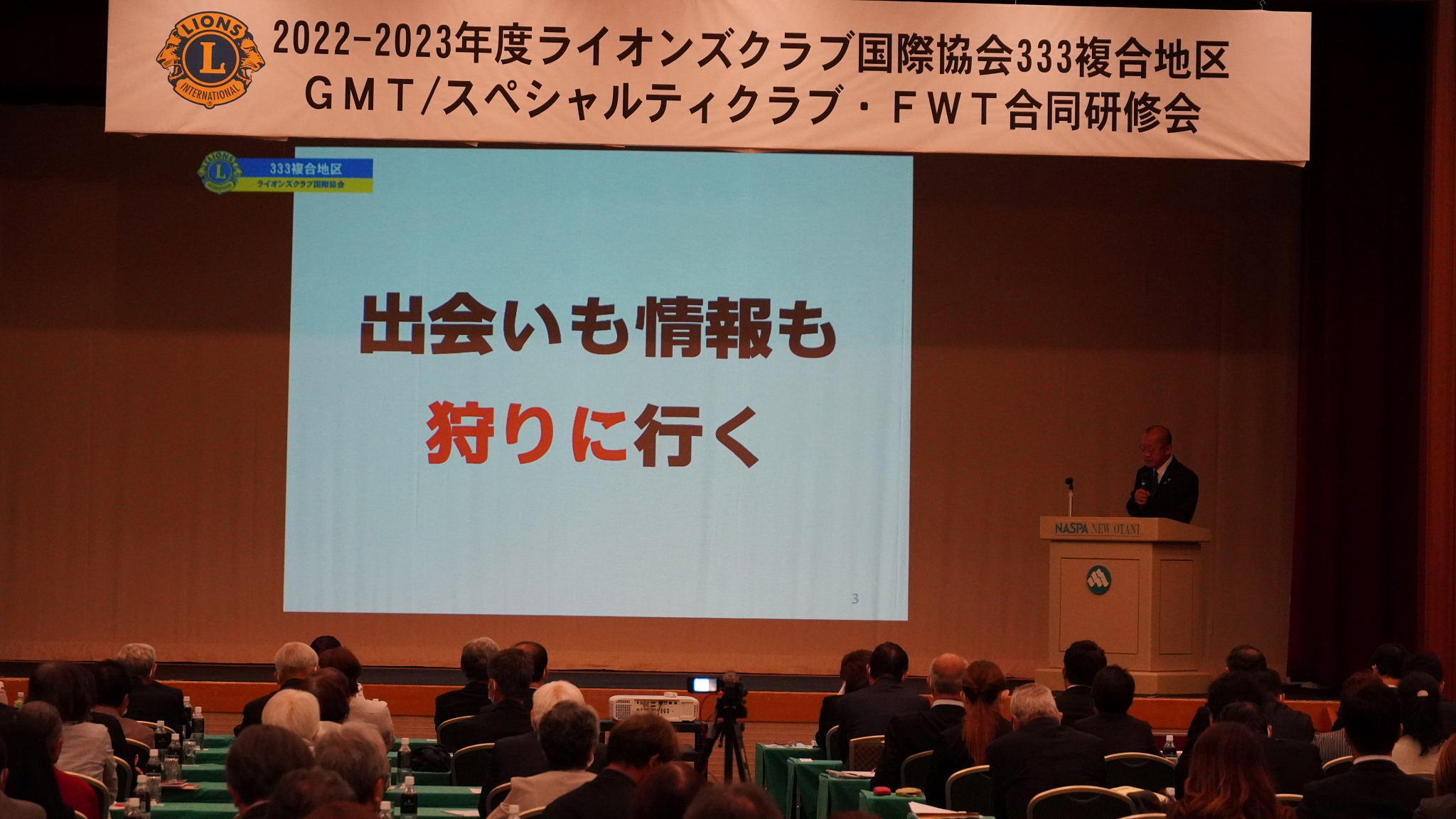 LIONS
L
INTERNATIONAL

2022-2023年度ライオンズクラブ国際協会333複合地区
GMT/スペシャルティクラブ・FWT合同研修会

333複合地区
ライオンズクラブ国際協会

出会いも情報も
狩りに行く

3

NASPA NEW OTANI